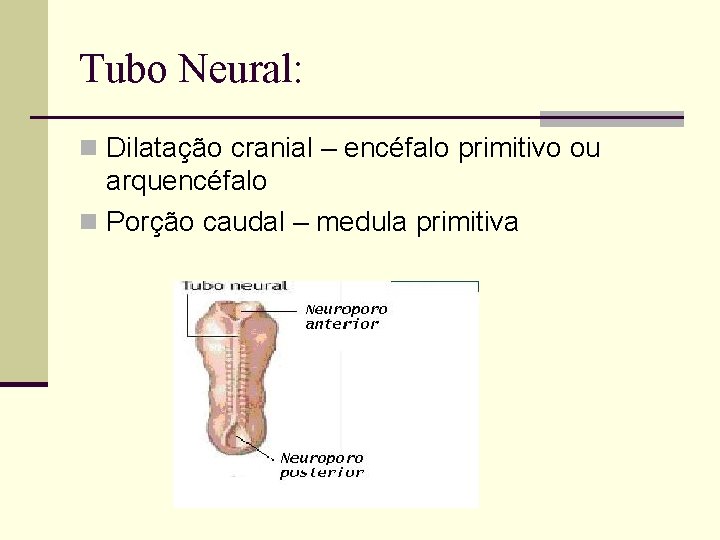 Tubo Neural:

Dilatação cranial – encéfalo primitivo ou arquencéfalo

Porção caudal – medula primitiva

Tubo neural

Neuroporo anterior

Neuroporo posterior